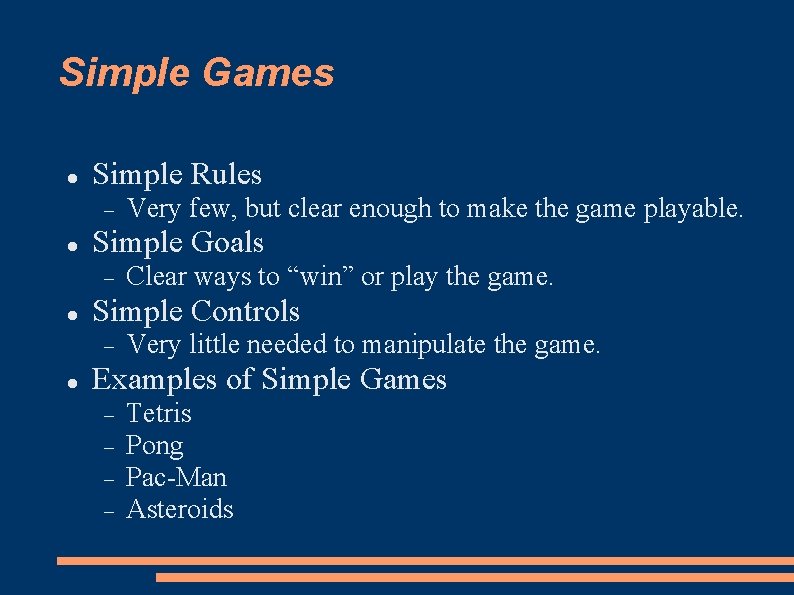 Simple Games

- Simple Rules
  - Very few, but clear enough to make the game playable.
- Simple Goals
  - Clear ways to “win” or play the game.
- Simple Controls
  - Very little needed to manipulate the game.
- Examples of Simple Games
  - Tetris
  - Pong
  - Pac-Man
  - Asteroids